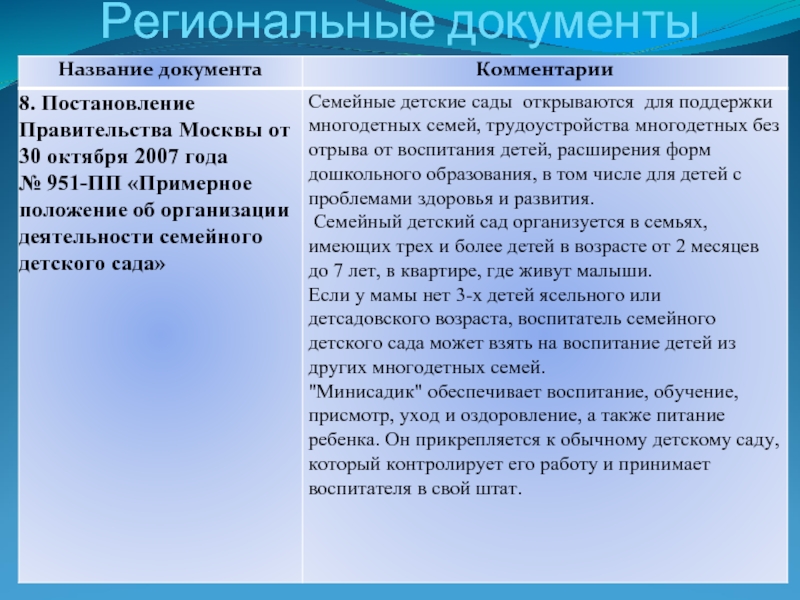 Региональные документы

| Название документа | Комментарии |
|---|---|
| 8. Постановление Правительства Москвы от 30 октября 2007 года № 951-ПП «Примерное положение об организации деятельности семейного детского сада» | Семейные детские сады открываются для поддержки многодетных семей, трудоустройства многодетных без отрыва от воспитания детей, расширения форм дошкольного образования, в том числе для детей с проблемами здоровья и развития. Семейный детский сад организуется в семьях, имеющих трех и более детей в возрасте от 2 месяцев до 7 лет, в квартире, где живут малыши. Если у мамы нет 3-х детей ясельного или детсадовского возраста, воспитатель семейного детского сада может взять на воспитание детей из других многодетных семей. "Минисадик" обеспечивает воспитание, обучение, присмотр, уход и оздоровление, а также питание ребенка. Он прикрепляется к обычному детскому саду, который контролирует его работу и принимает воспитателя в свой штат. |